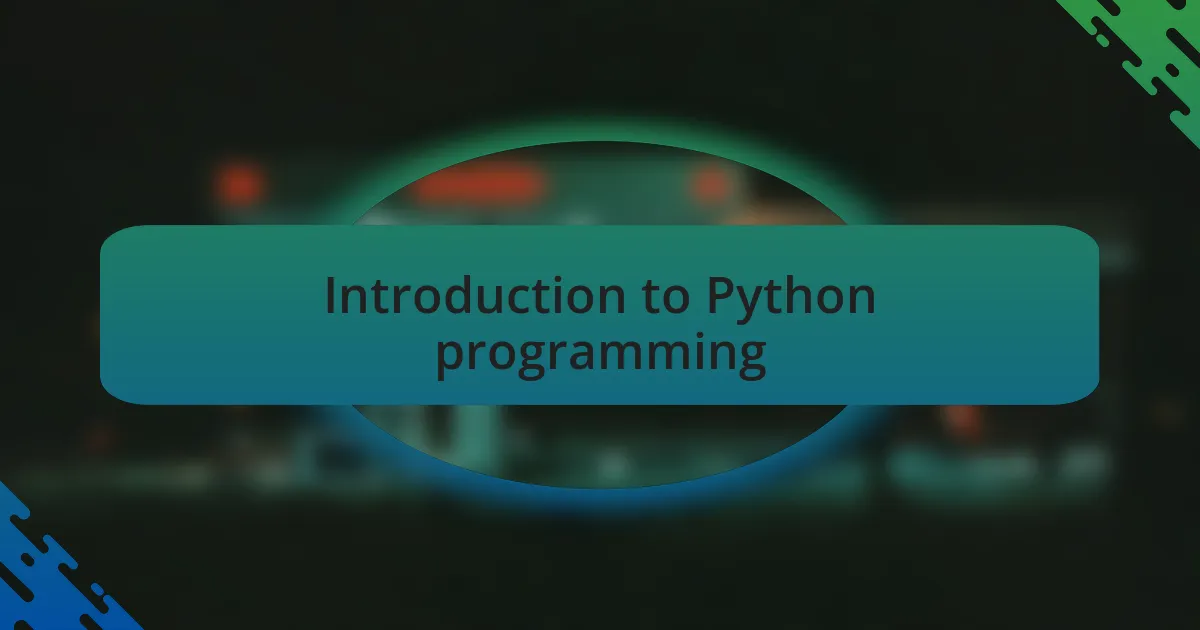 Introduction to Python programming